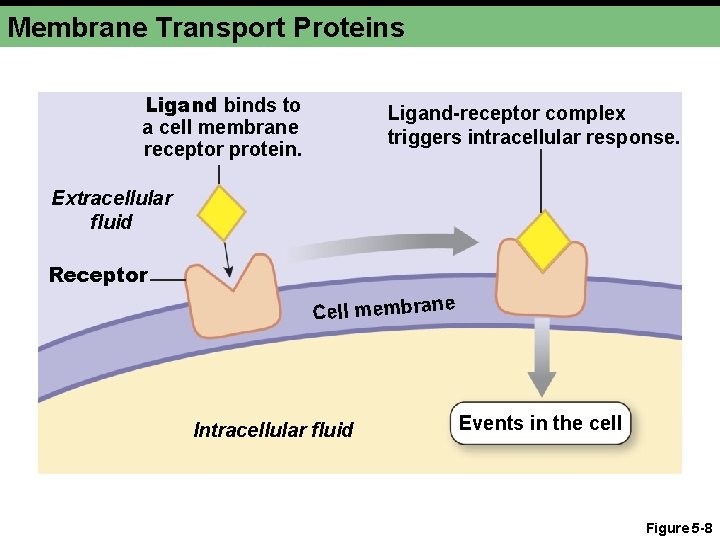 Membrane Transport Proteins

Ligand binds to a cell membrane receptor protein.

Ligand-receptor complex triggers intracellular response.

Extracellular fluid

Receptor

Cell membrane

Intracellular fluid

Events in the cell

Figure 5-8